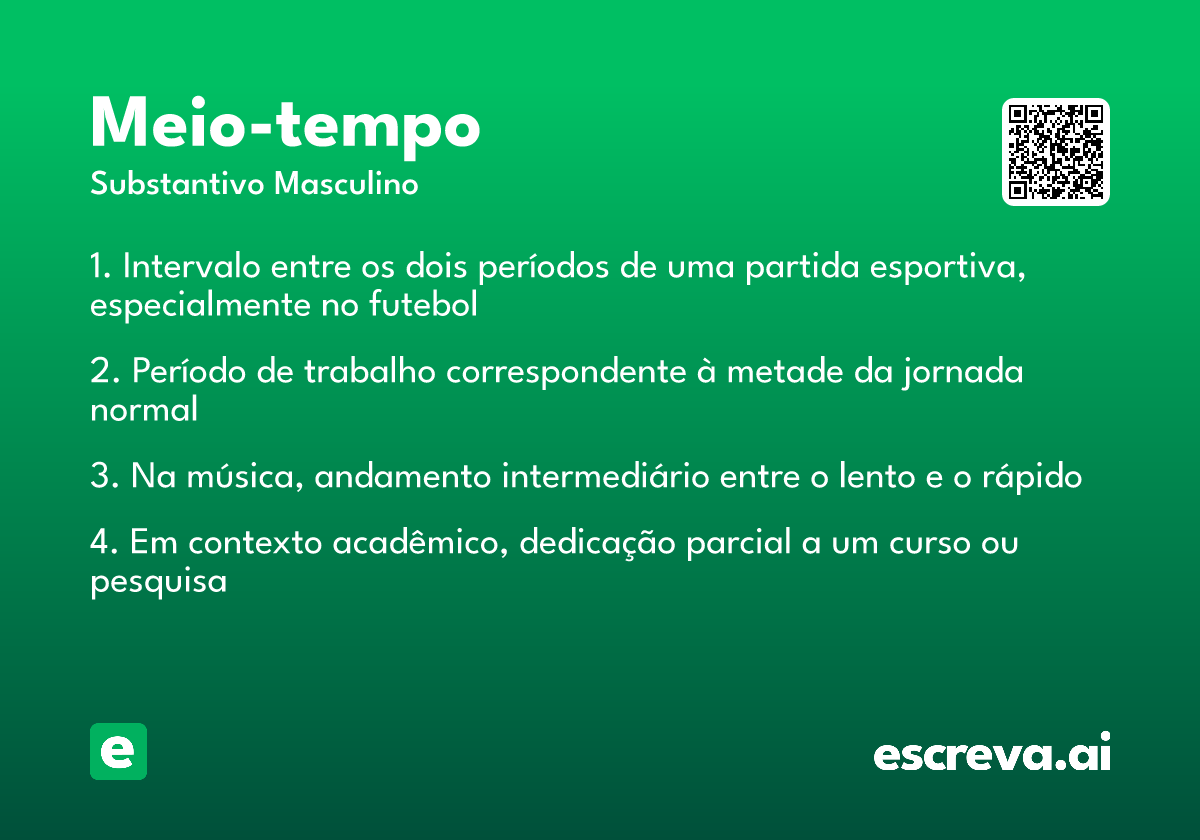 Meio-tempo
Substantivo Masculino

1. Intervalo entre os dois períodos de uma partida esportiva, especialmente no futebol

2. Período de trabalho correspondente à metade da jornada normal

3. Na música, andamento intermediário entre o lento e o rápido

4. Em contexto acadêmico, dedicação parcial a um curso ou pesquisa

e

escreva.ai